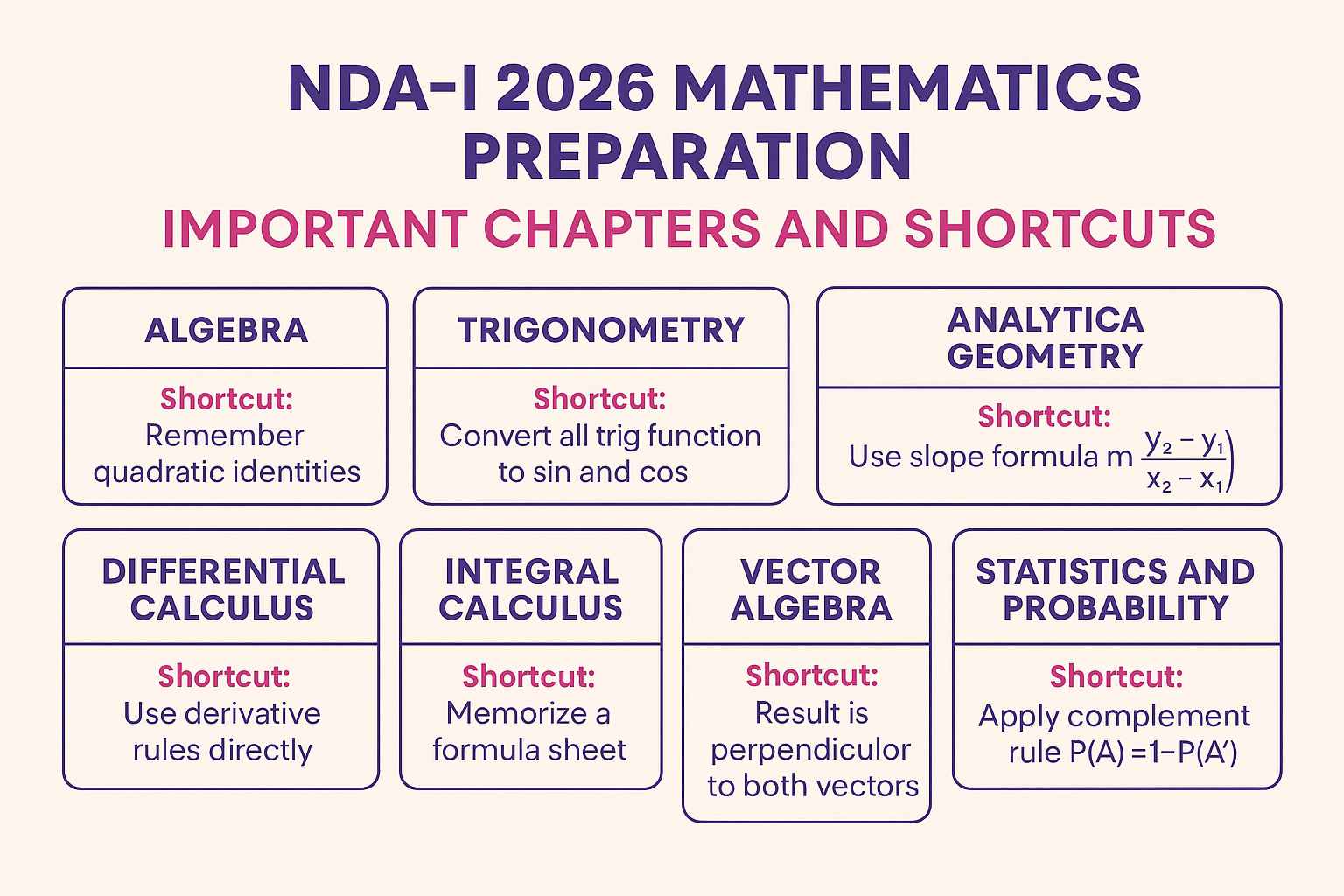 NDA-I 2026 MATHEMATICS PREPARATION

IMPORTANT CHAPTERS AND SHORTCUTS

ALGEBRA

Shortcut:
Remember quadratic identities

TRIGONOMETRY

Shortcut:
Convert all trig function to sin and cos

ANALYTICA GEOMETRY

Shortcut:
Use slope formula m $\frac{y_2 - y_1}{x_2 - x_1})$

DIFFERENTIAL CALCULUS

Shortcut:
Use derivative rules directly

INTEGRAL CALCULUS

Shortcut:
Memorize a formula sheet

VECTOR ALGEBRA

Shortcut:
Result is perpendiculor to both vectors

STATISTICS AND PROBABILITY

Shortcut:
Apply complement rule P(A) =1−P(A′)